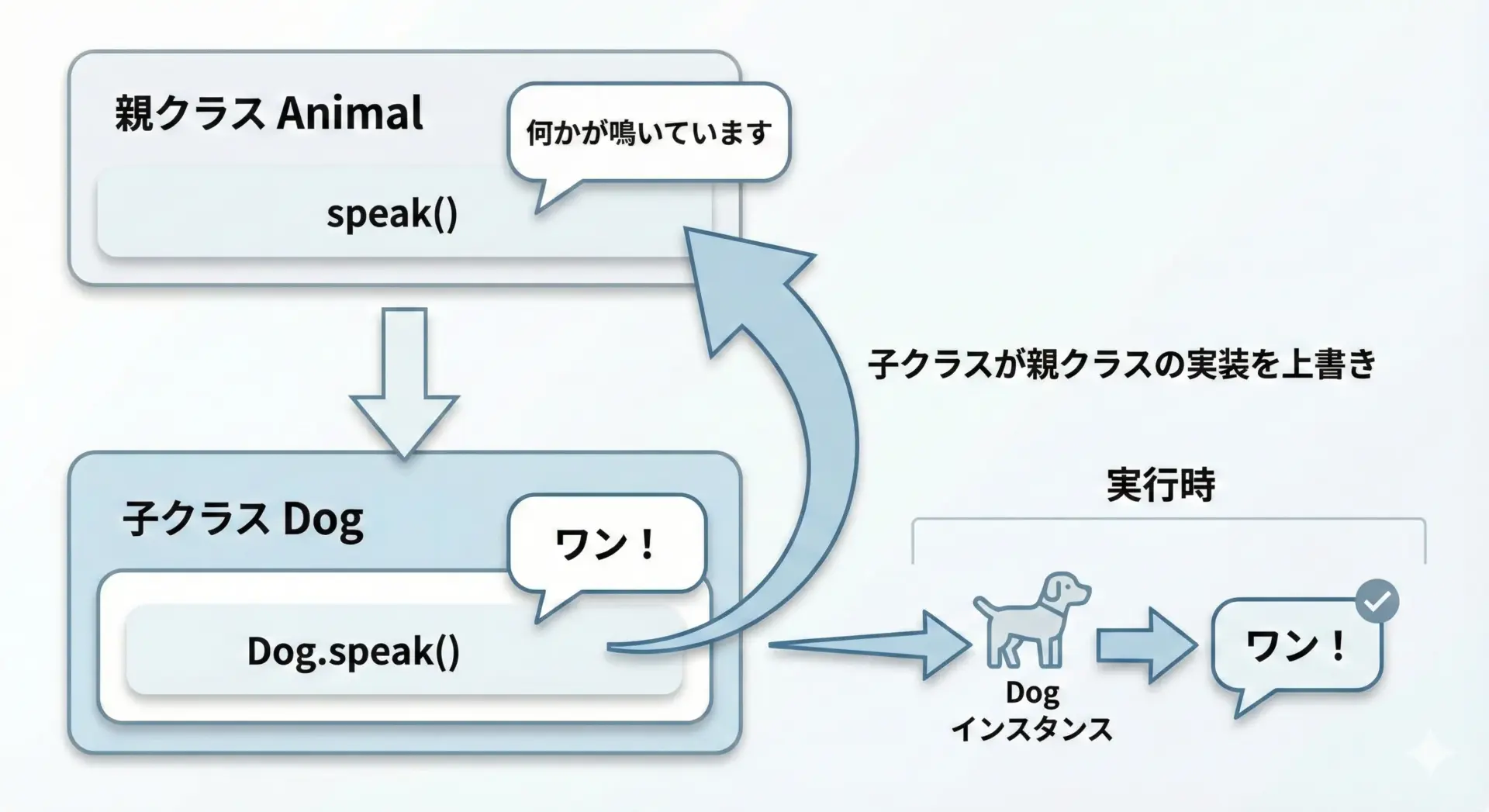 親クラス Animal

何かが鳴いています

speak()

子クラスが親クラスの実装を上書き

子クラス Dog

ワン！

Dog.speak()

実行時

Dog
インスタンス

ワン！